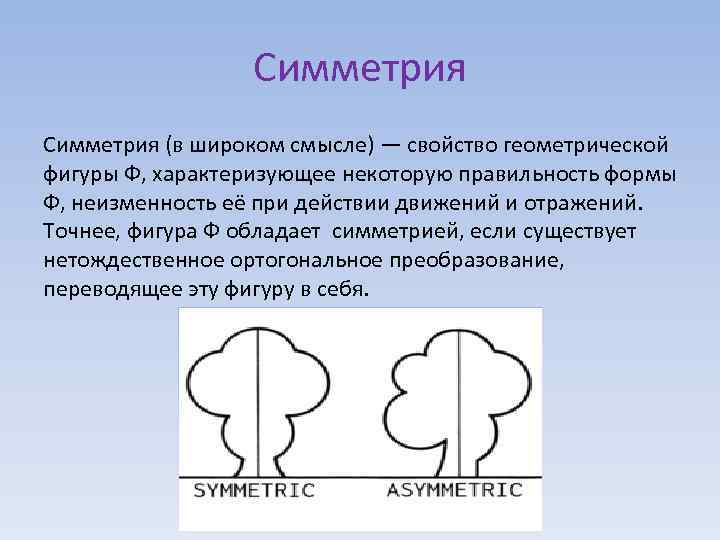 Симметрия

Симметрия (в широком смысле) — свойство геометрической фигуры Ф, характеризующее некоторую правильность формы Ф, неизменность её при действии движений и отражений. Точнее, фигура Ф обладает симметрией, если существует нетождественное ортогональное преобразование, переводящее эту фигуру в себя.

SYMMETRIC

ASYMMETRIC